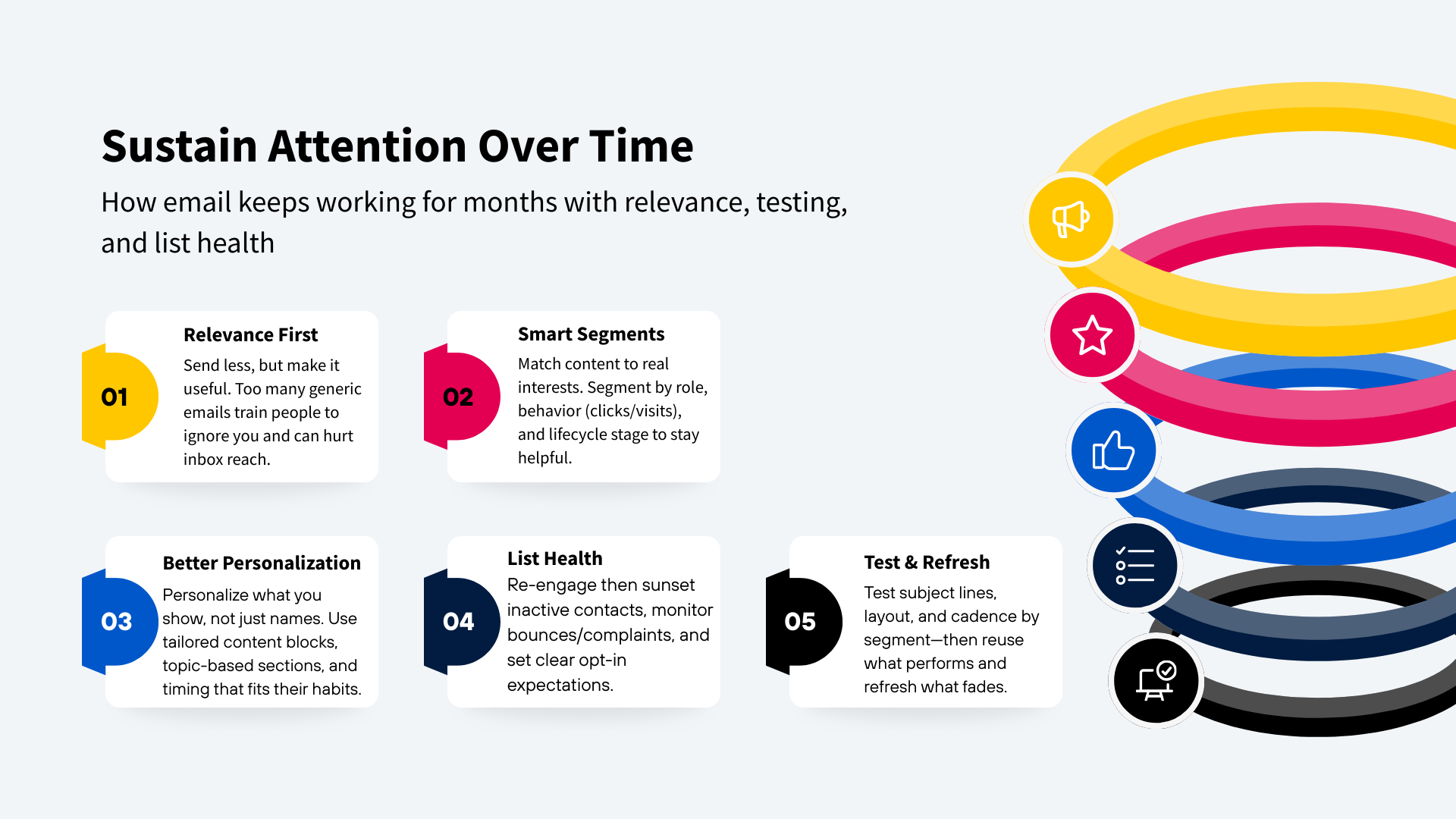 Sustain Attention Over Time

How email keeps working for months with relevance, testing, and list health

01

Relevance First

Send less, but make it useful. Too many generic emails train people to ignore you and can hurt inbox reach.

02

Smart Segments

Match content to real interests. Segment by role, behavior (clicks/visits), and lifecycle stage to stay helpful.

03

Better Personalization

Personalize what you show, not just names. Use tailored content blocks, topic-based sections, and timing that fits their habits.

04

List Health

Re-engage then sunset inactive contacts, monitor bounces/complaints, and set clear opt-in expectations.

05

Test & Refresh

Test subject lines, layout, and cadence by segment—then reuse what performs and refresh what fades.